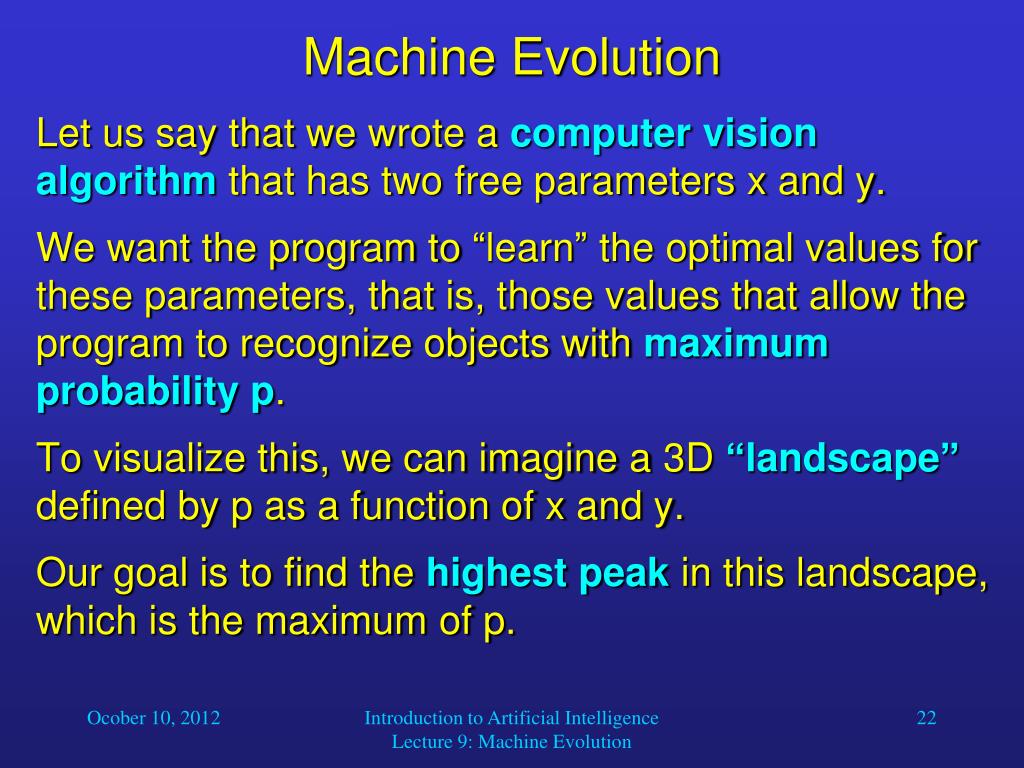 Machine Evolution

Let us say that we wrote a computer vision algorithm that has two free parameters x and y.

We want the program to “learn” the optimal values for these parameters, that is, those values that allow the program to recognize objects with maximum probability p.

To visualize this, we can imagine a 3D “landscape” defined by p as a function of x and y.

Our goal is to find the highest peak in this landscape, which is the maximum of p.

Ocober 10, 2012

Introduction to Artificial Intelligence
Lecture 9: Machine Evolution

22